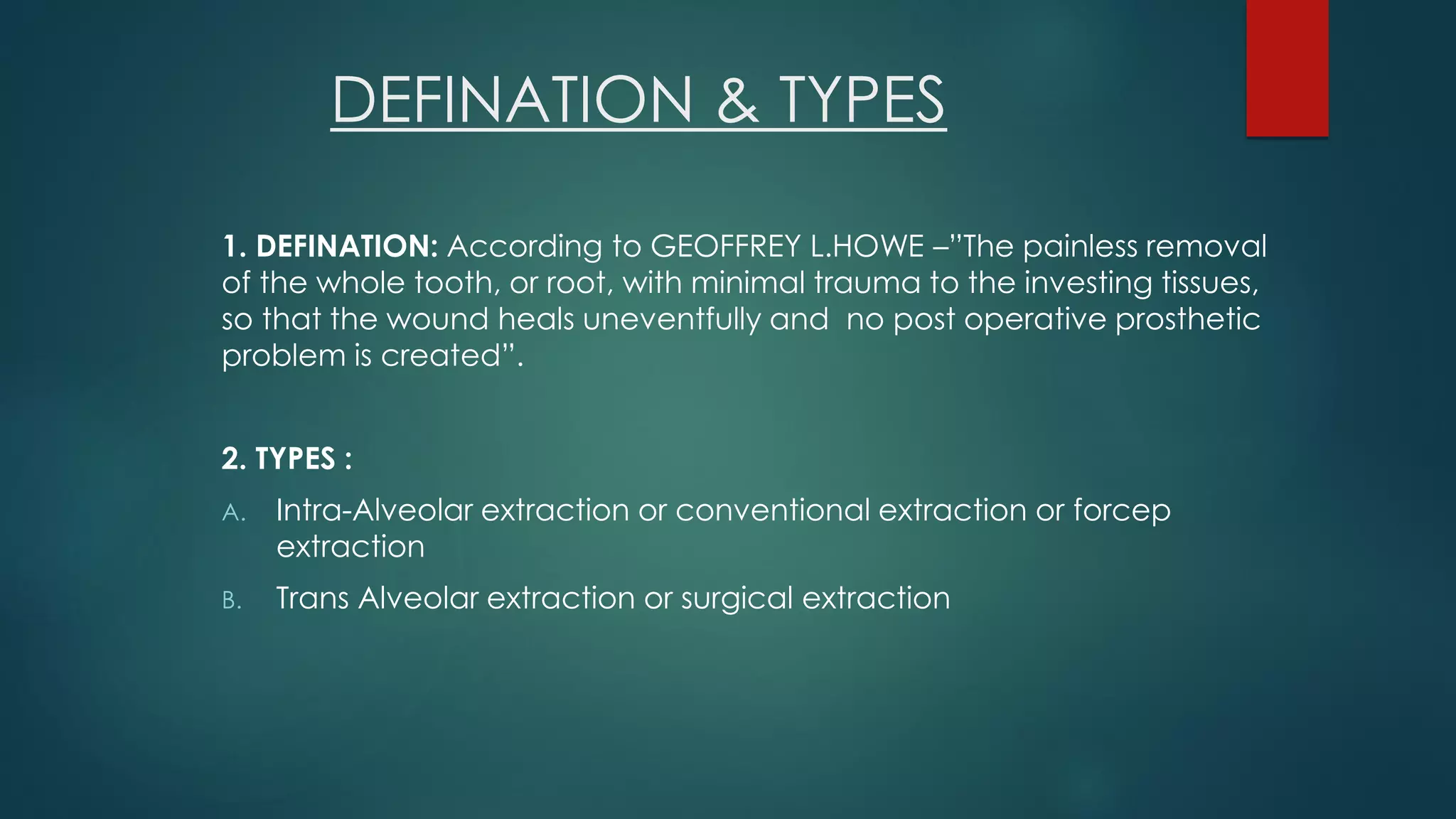 DEFINATION & TYPES

1. DEFINATION: According to GEOFFREY L.HOWE –”The painless removal of the whole tooth, or root, with minimal trauma to the investing tissues, so that the wound heals uneventfully and  no post operative prosthetic problem is created”.

2. TYPES :

A. Intra-Alveolar extraction or conventional extraction or forcep extraction

B. Trans Alveolar extraction or surgical extraction